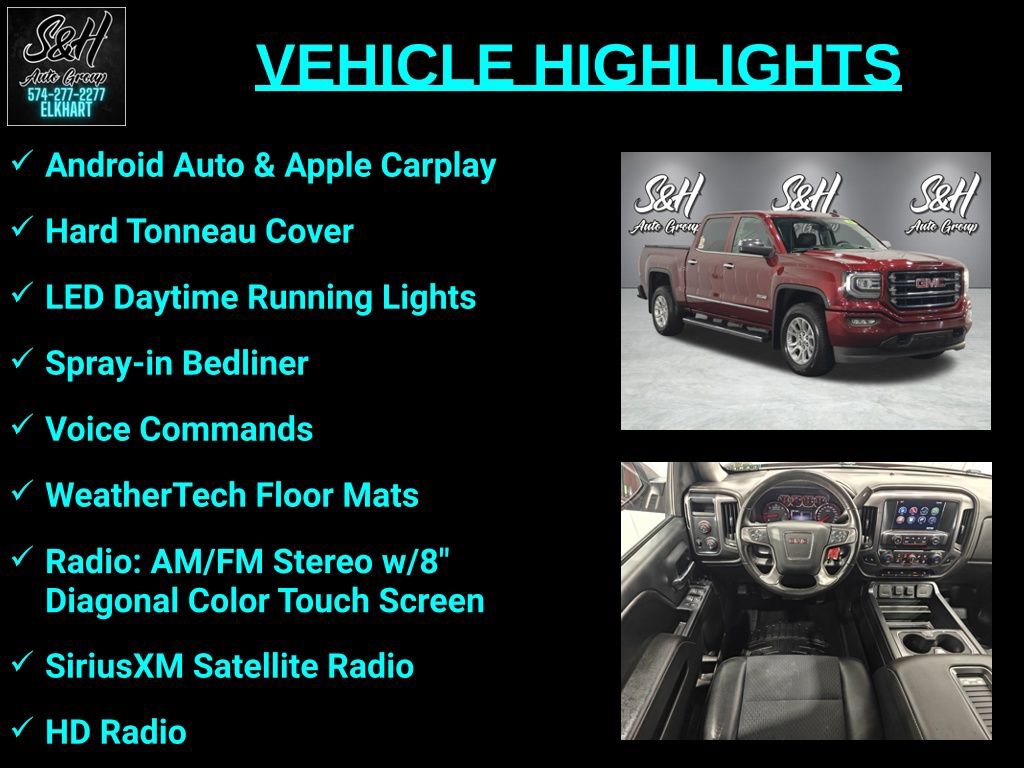 S&H
Auto Group
574-277-2277
ELKHART

VEHICLE HIGHLIGHTS

✓ Android Auto & Apple Carplay

✓ Hard Tonneau Cover

✓ LED Daytime Running Lights

✓ Spray-in Bedliner

✓ Voice Commands

✓ WeatherTech Floor Mats

✓ Radio: AM/FM Stereo w/8" Diagonal Color Touch Screen

✓ SiriusXM Satellite Radio

✓ HD Radio

S&H Auto Group S&H Auto Group S&H Auto Group

GMC